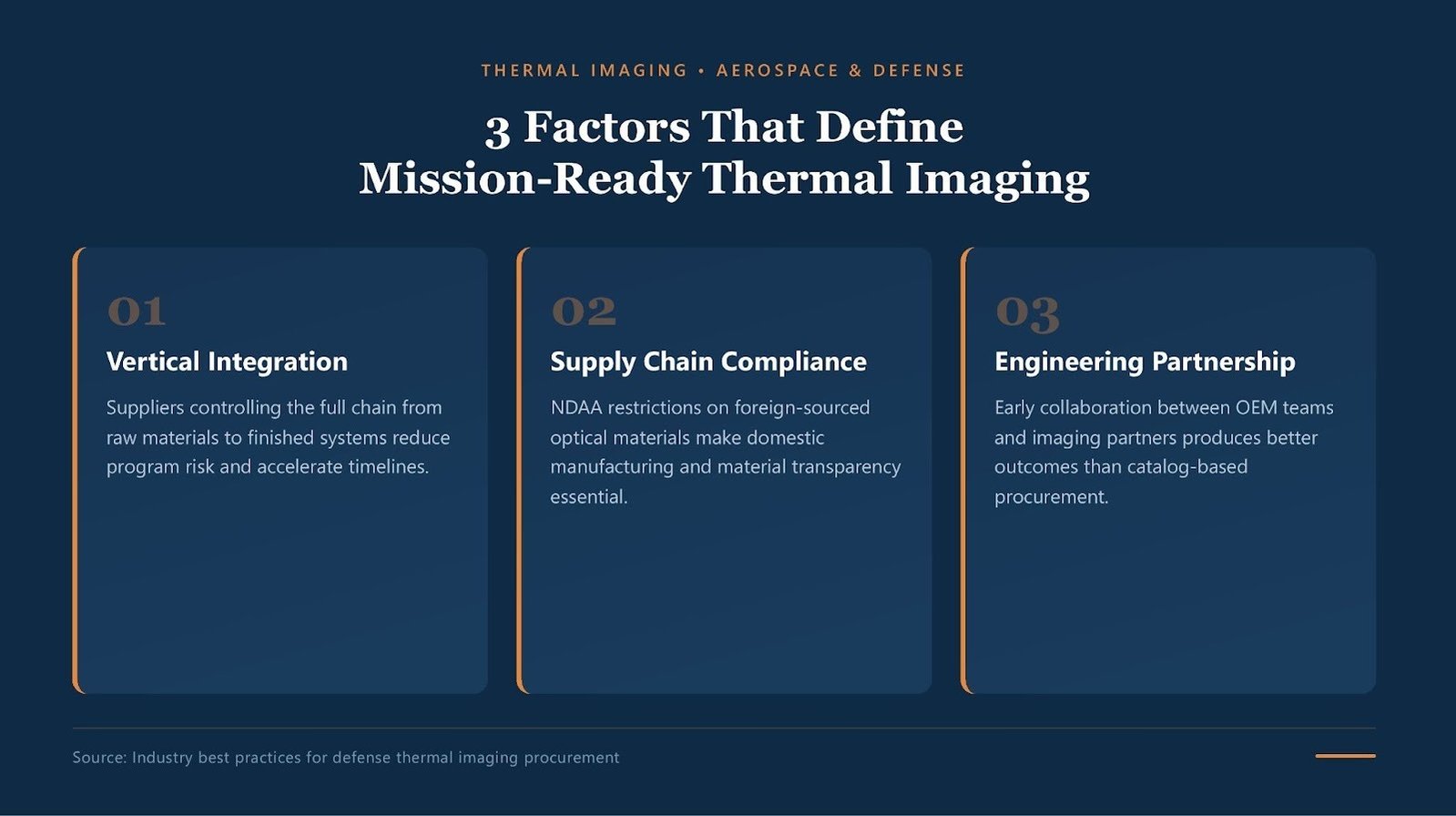 THERMAL IMAGING • AEROSPACE & DEFENSE

3 Factors That Define Mission-Ready Thermal Imaging

01

Vertical Integration

Suppliers controlling the full chain from raw materials to finished systems reduce program risk and accelerate timelines.

02

Supply Chain Compliance

NDAA restrictions on foreign-sourced optical materials make domestic manufacturing and material transparency essential.

03

Engineering Partnership

Early collaboration between OEM teams and imaging partners produces better outcomes than catalog-based procurement.

Source: Industry best practices for defense thermal imaging procurement